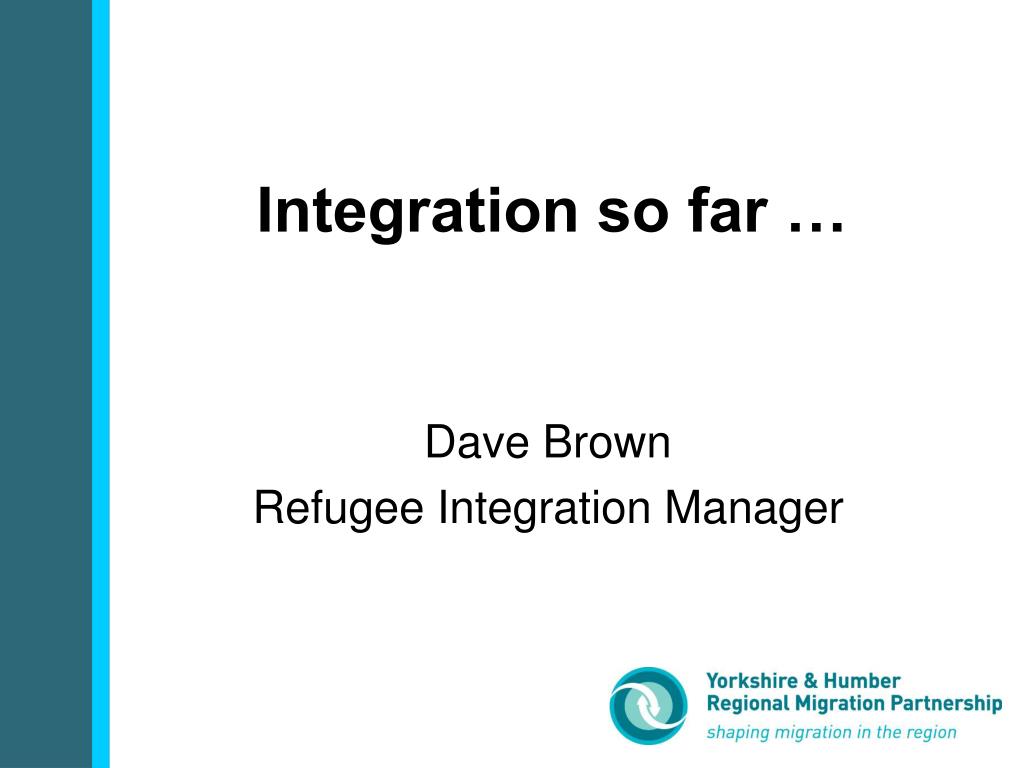 Integration so far …

Dave Brown
Refugee Integration Manager

Yorkshire & Humber
Regional Migration Partnership
shaping migration in the region